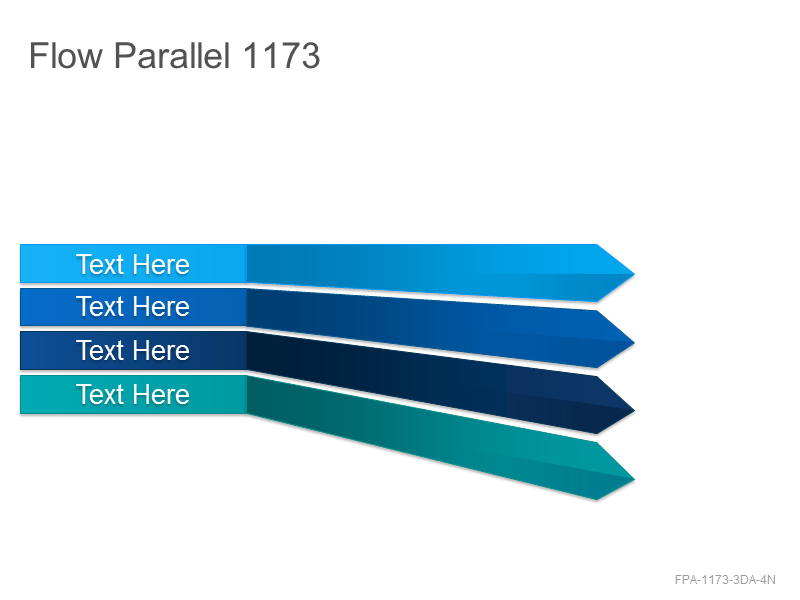 Flow Parallel 1173

Text Here

Text Here

Text Here

Text Here

FPA-1173-3DA-4N